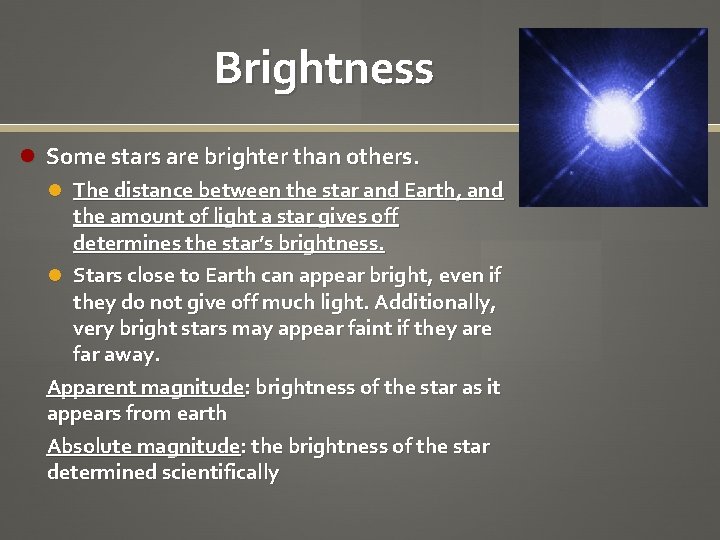 Brightness

Some stars are brighter than others.

The distance between the star and Earth, and the amount of light a star gives off determines the star's brightness.

Stars close to Earth can appear bright, even if they do not give off much light. Additionally, very bright stars may appear faint if they are far away.

Apparent magnitude: brightness of the star as it appears from earth

Absolute magnitude: the brightness of the star determined scientifically